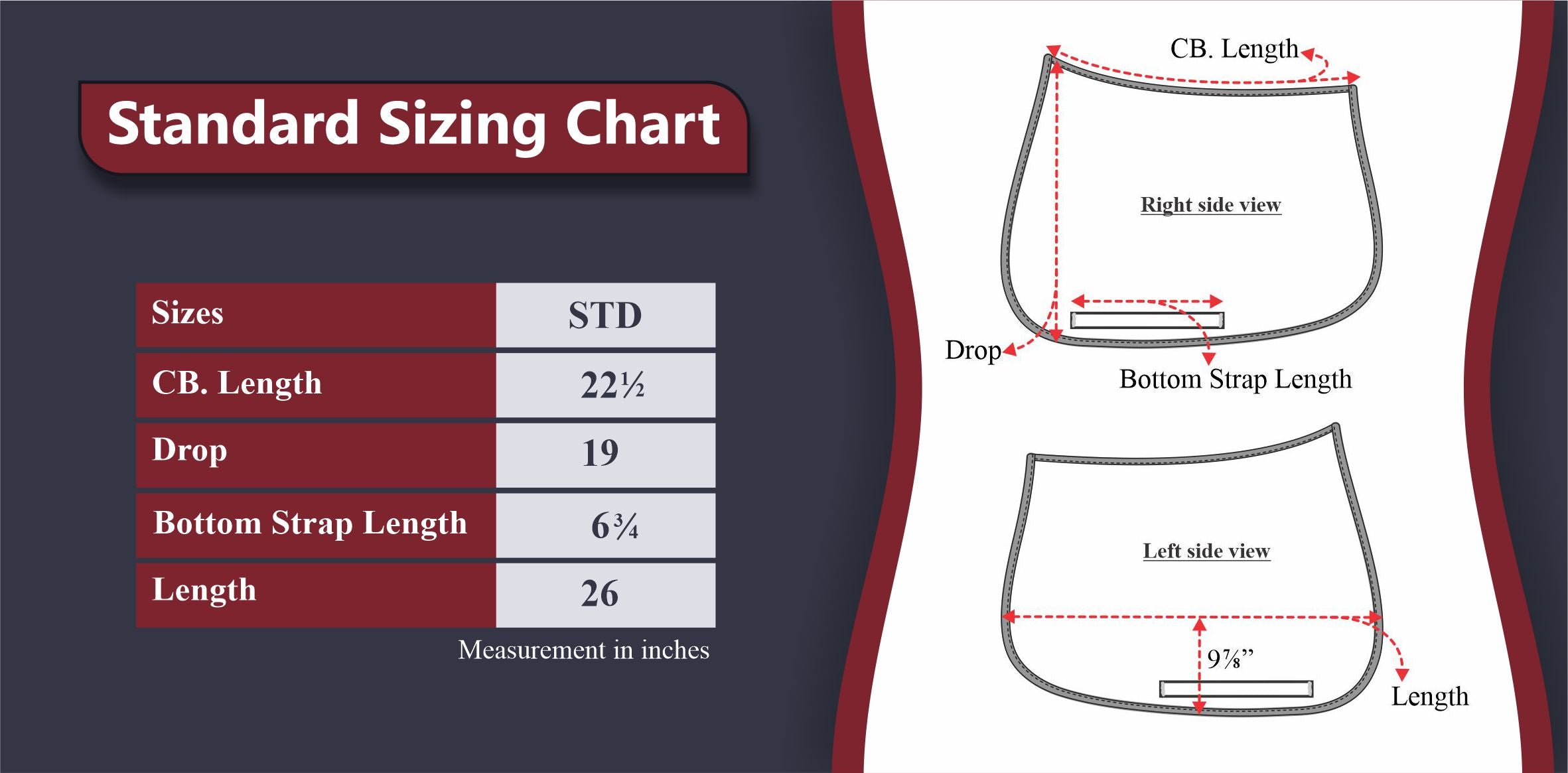 Standard Sizing Chart

| Sizes | STD |
|---|---|
| CB. Length | 22½ |
| Drop | 19 |
| Bottom Strap Length | 6¾ |
| Length | 26 |

Measurement in inches

CB. Length

Right side view

Drop

Bottom Strap Length

Left side view

9⅞"

Length